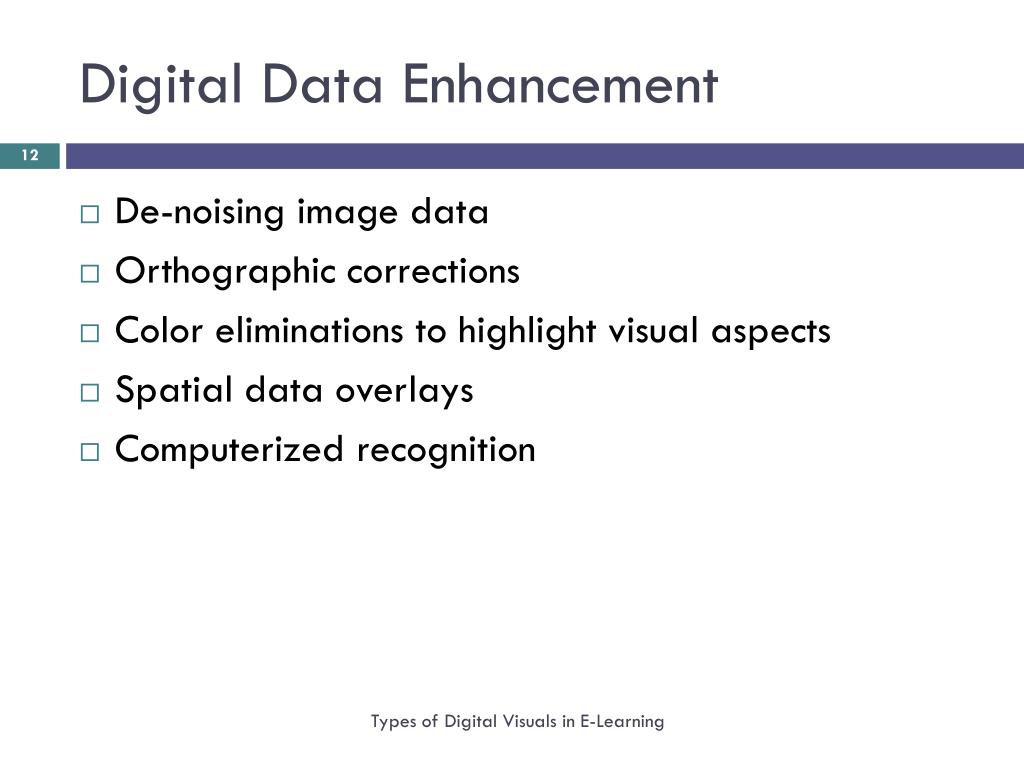 Digital Data Enhancement

12

□ De-noising image data
□ Orthographic corrections
□ Color eliminations to highlight visual aspects
□ Spatial data overlays
□ Computerized recognition

Types of Digital Visuals in E-Learning